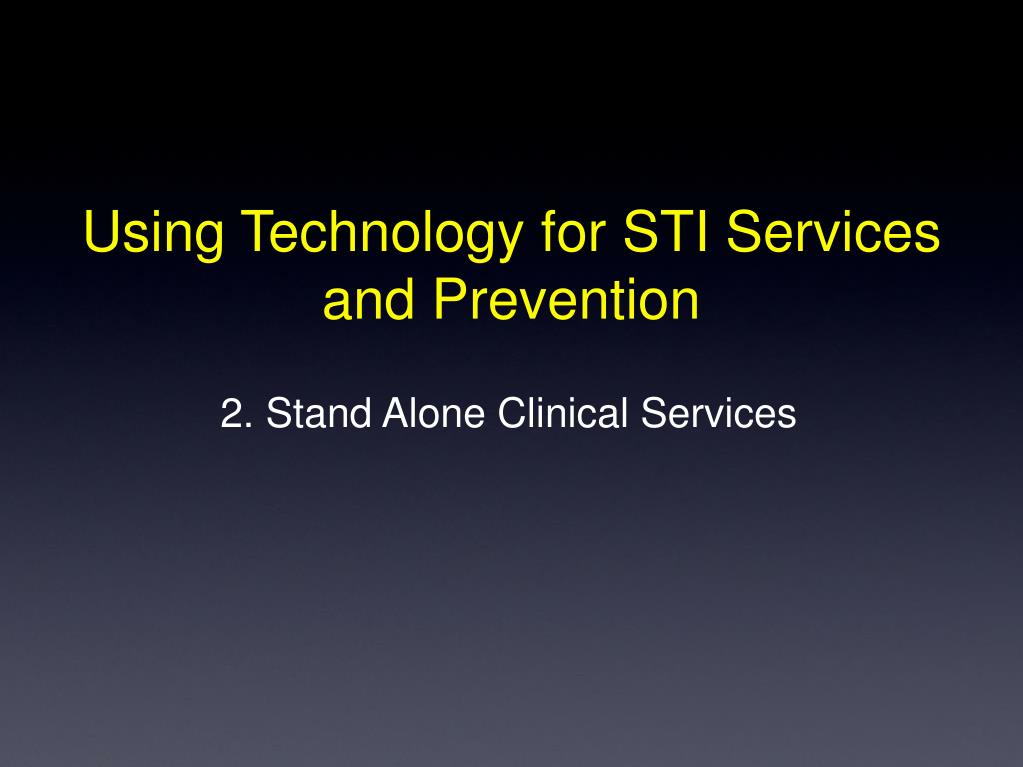 Using Technology for STI Services and Prevention

2. Stand Alone Clinical Services